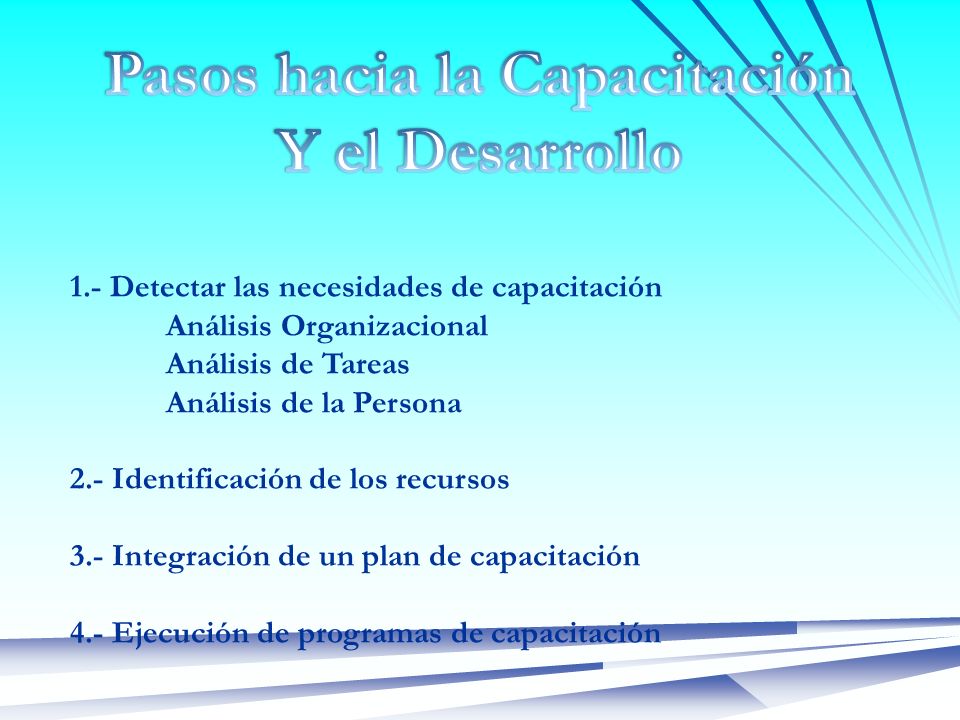 Pasos hacia la Capacitación
Y el Desarrollo

1.- Detectar las necesidades de capacitación
Análisis Organizacional
Análisis de Tareas
Análisis de la Persona

2.- Identificación de los recursos

3.- Integración de un plan de capacitación

4.- Ejecución de programas de capacitación